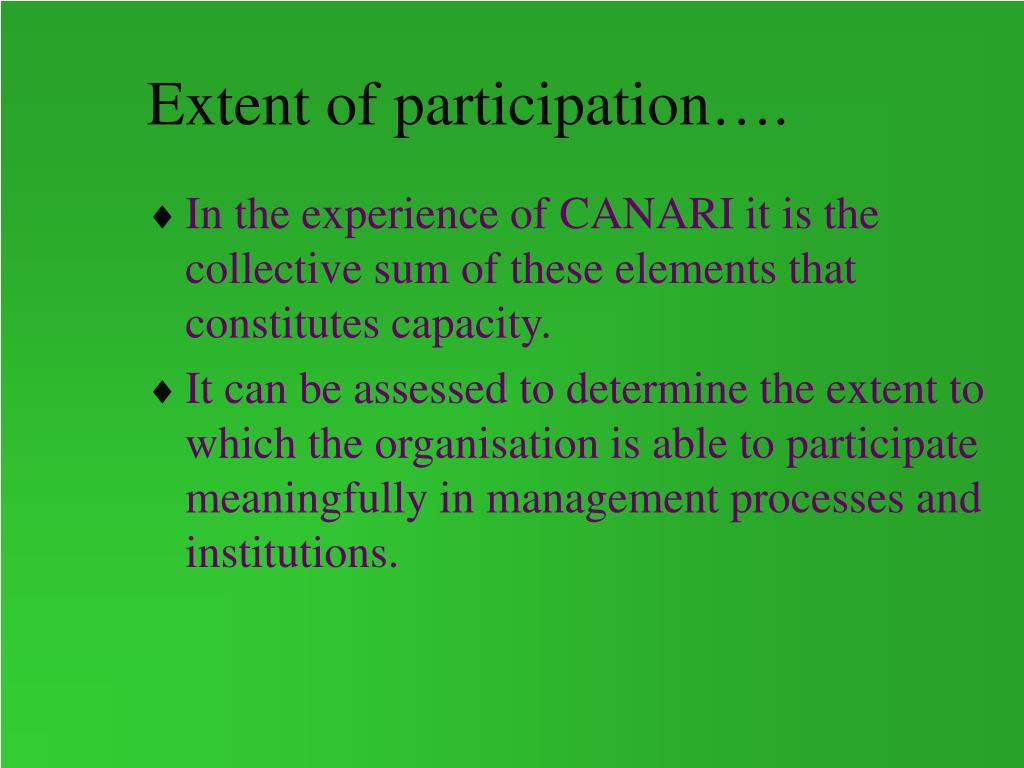 Extent of participation….

♦ In the experience of CANARI it is the collective sum of these elements that constitutes capacity.

♦ It can be assessed to determine the extent to which the organisation is able to participate meaningfully in management processes and institutions.